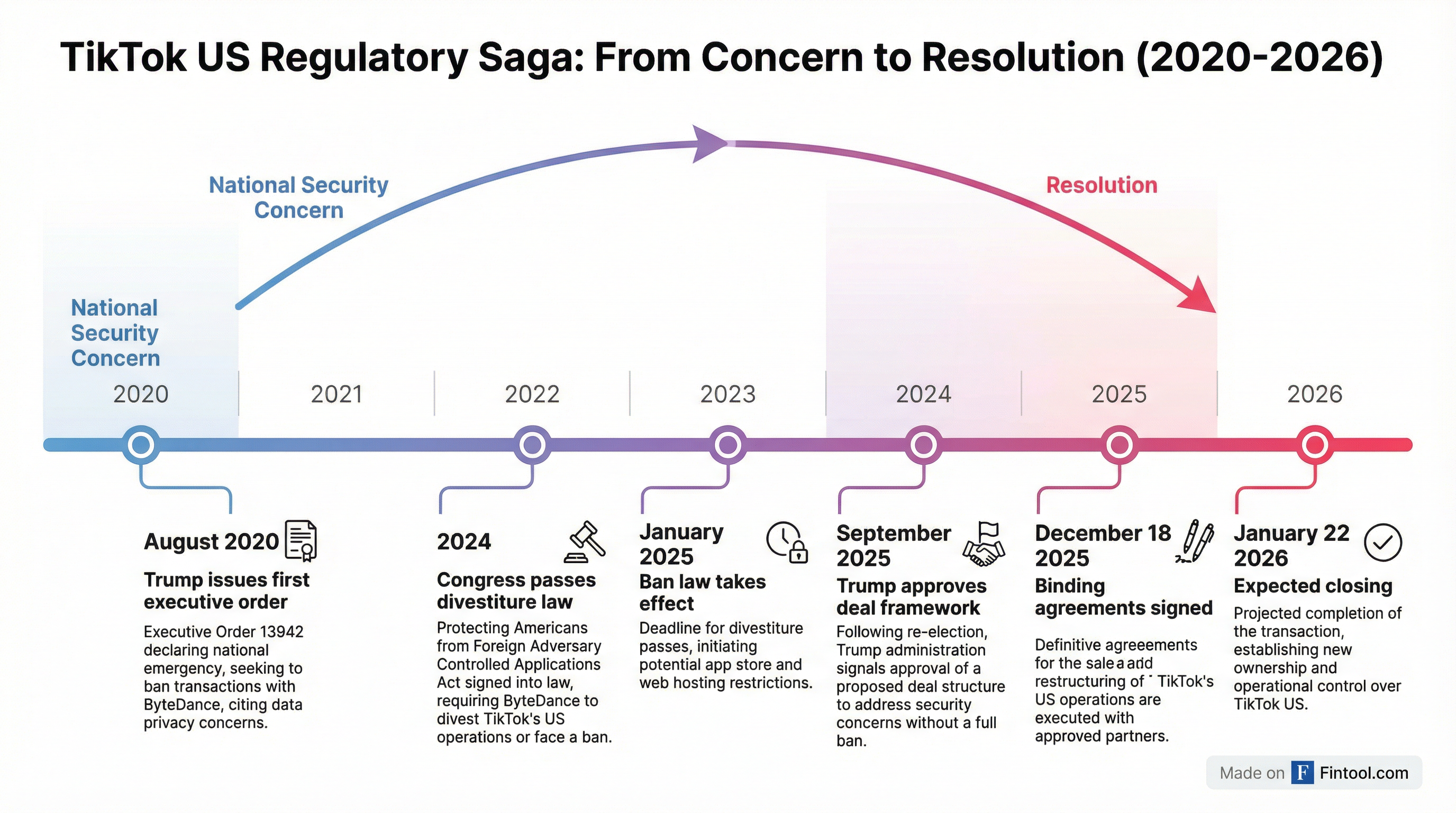 TikTok US Regulatory Saga: From Concern to Resolution (2020-2026)

National Security Concern

Resolution

National Security Concern

2020 2021 2022 2023 2024 2025 2026

August 2020
Trump issues first executive order
Executive Order 13942 declaring national emergency, seeking to ban transactions with ByteDance, citing data privacy concerns.

2024
Congress passes divestiture law
Protecting Americans from Foreign Adversary Controlled Applications Act signed into law, requiring ByteDance to divest TikTok's US operations or face a ban.

January 2025
Ban law takes effect
Deadline for divestiture passes, initiating potential app store and web hosting restrictions.

September 2025
Trump approves deal framework
Following re-election, Trump administration signals approval of a proposed deal structure to address security concerns without a full ban.

December 18 2025
Binding agreements signed
Definitive agreements for the sale a add restructuring of TikTok's US operations are executed with approved partners.

January 22 2026
Expected closing
Projected completion of the transaction, establishing new ownership and operational control over TikTok US.

Made on F Fintool.com